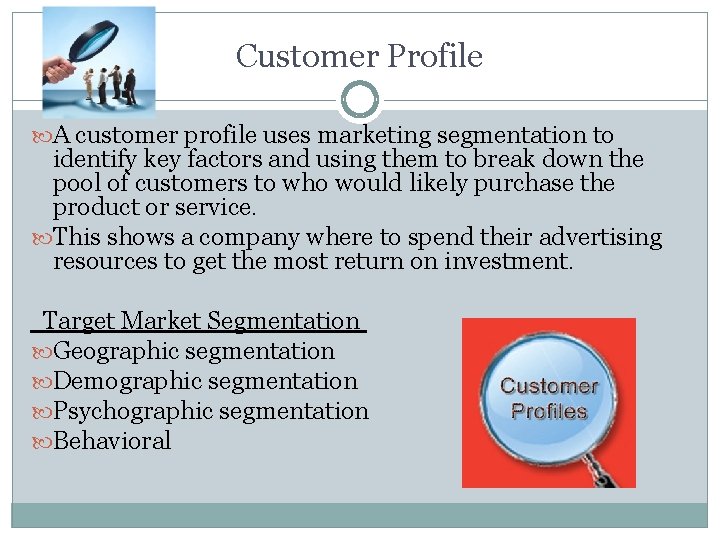 Customer Profile

A customer profile uses marketing segmentation to identify key factors and using them to break down the pool of customers to who would likely purchase the product or service.

This shows a company where to spend their advertising resources to get the most return on investment.

Target Market Segmentation

Geographic segmentation

Demographic segmentation

Psychographic segmentation

Behavioral

Customer Profiles